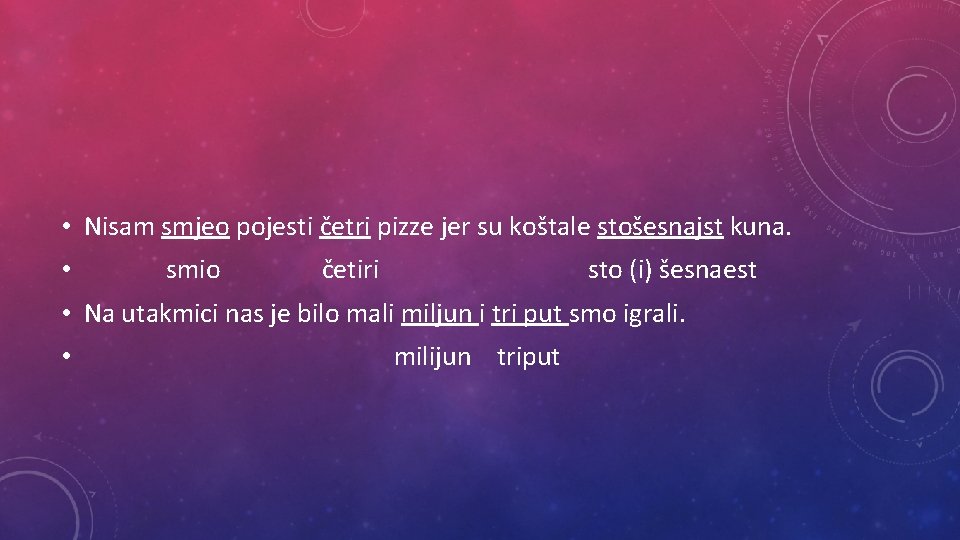 • Nisam smjeo pojesti četri pizze jer su koštale stošesnajst kuna.
• smio četiri sto (i) šesnaest
• Na utakmici nas je bilo mali miljun i tri put smo igrali.
• milijun triput